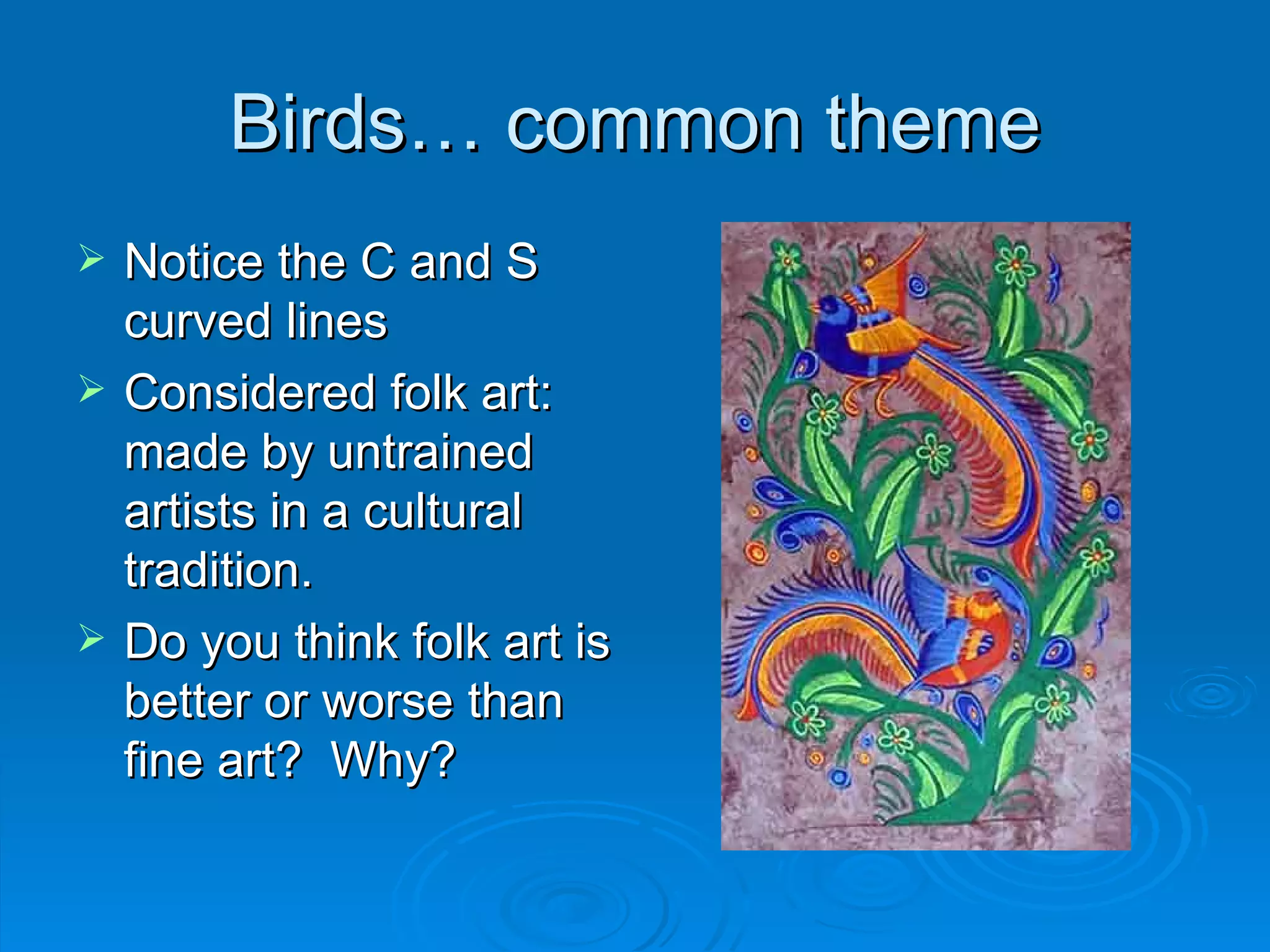 Birds… common theme

➢ Notice the C and S curved lines

➢ Considered folk art: made by untrained artists in a cultural tradition.

➢ Do you think folk art is better or worse than fine art?  Why?